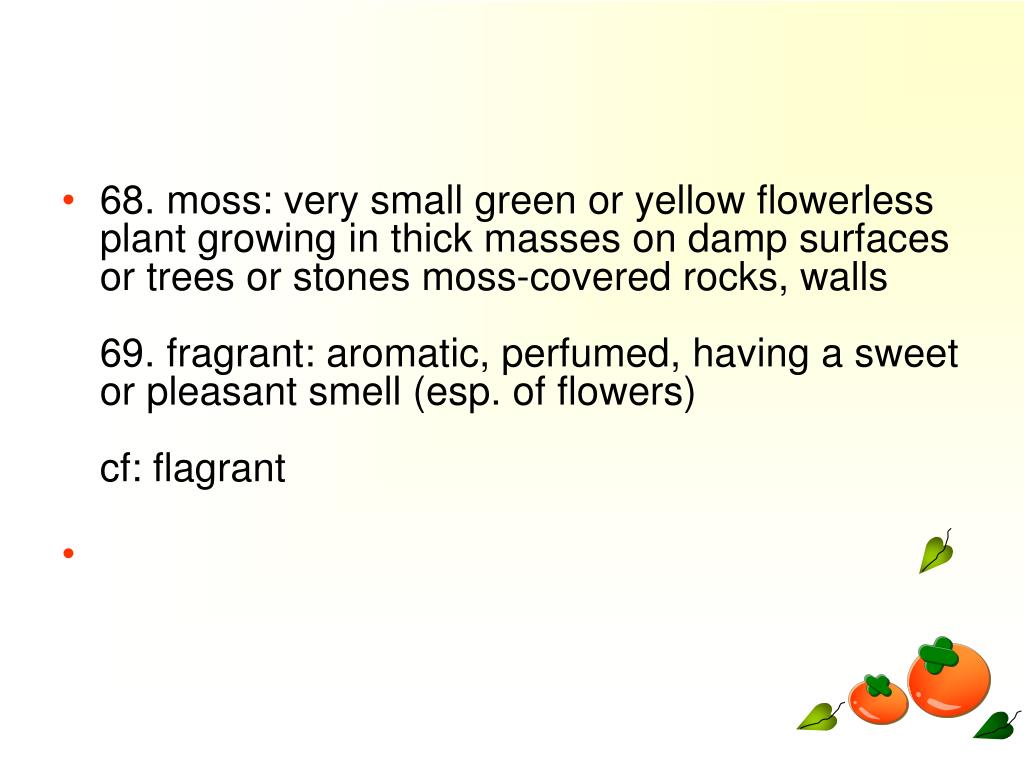 • 68. moss: very small green or yellow flowerless plant growing in thick masses on damp surfaces or trees or stones moss-covered rocks, walls

69. fragrant: aromatic, perfumed, having a sweet or pleasant smell (esp. of flowers)

cf: flagrant

•